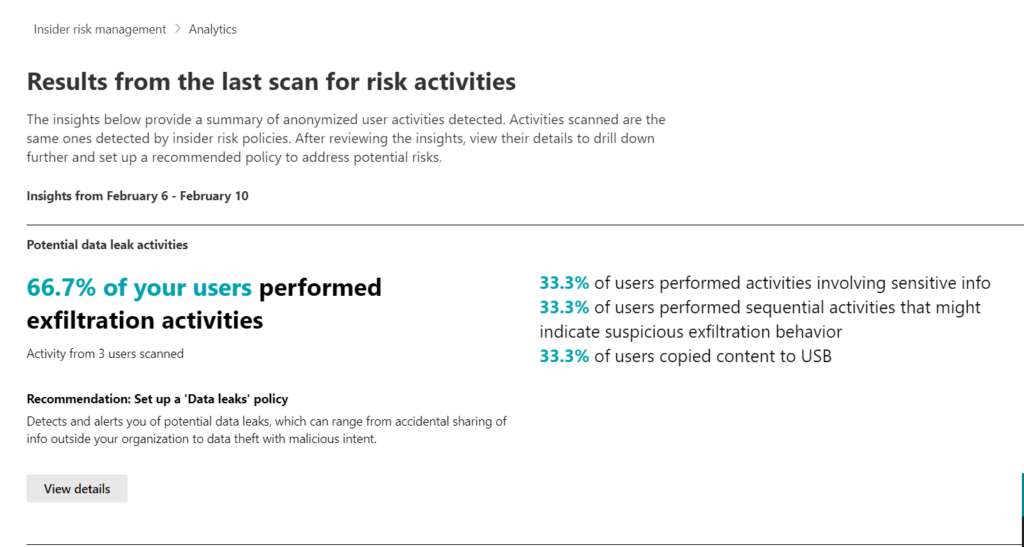 Insider risk management > Analytics

Results from the last scan for risk activities

The insights below provide a summary of anonymized user activities detected. Activities scanned are the same ones detected by insider risk policies. After reviewing the insights, view their details to drill down further and set up a recommended policy to address potential risks.

Insights from February 6 - February 10

Potential data leak activities

66.7% of your users performed exfiltration activities

Activity from 3 users scanned

Recommendation: Set up a 'Data leaks' policy

Detects and alerts you of potential data leaks, which can range from accidental sharing of info outside your organization to data theft with malicious intent.

View details

33.3% of users performed activities involving sensitive info
33.3% of users performed sequential activities that might indicate suspicious exfiltration behavior
33.3% of users copied content to USB